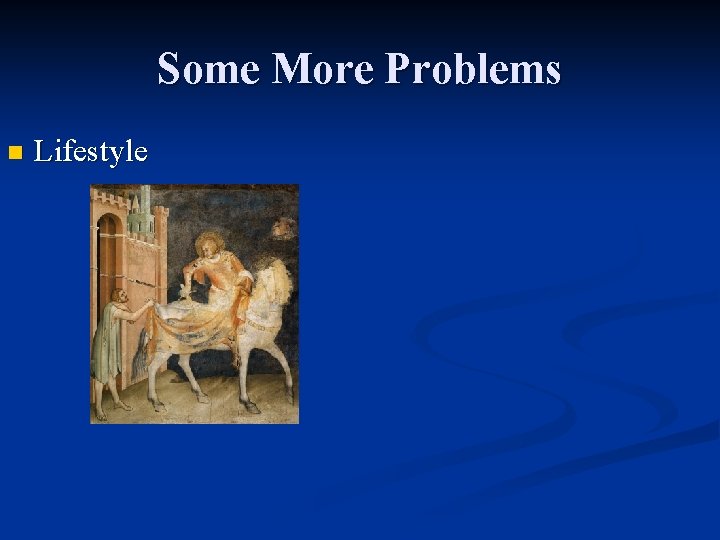 Some More Problems

Lifestyle